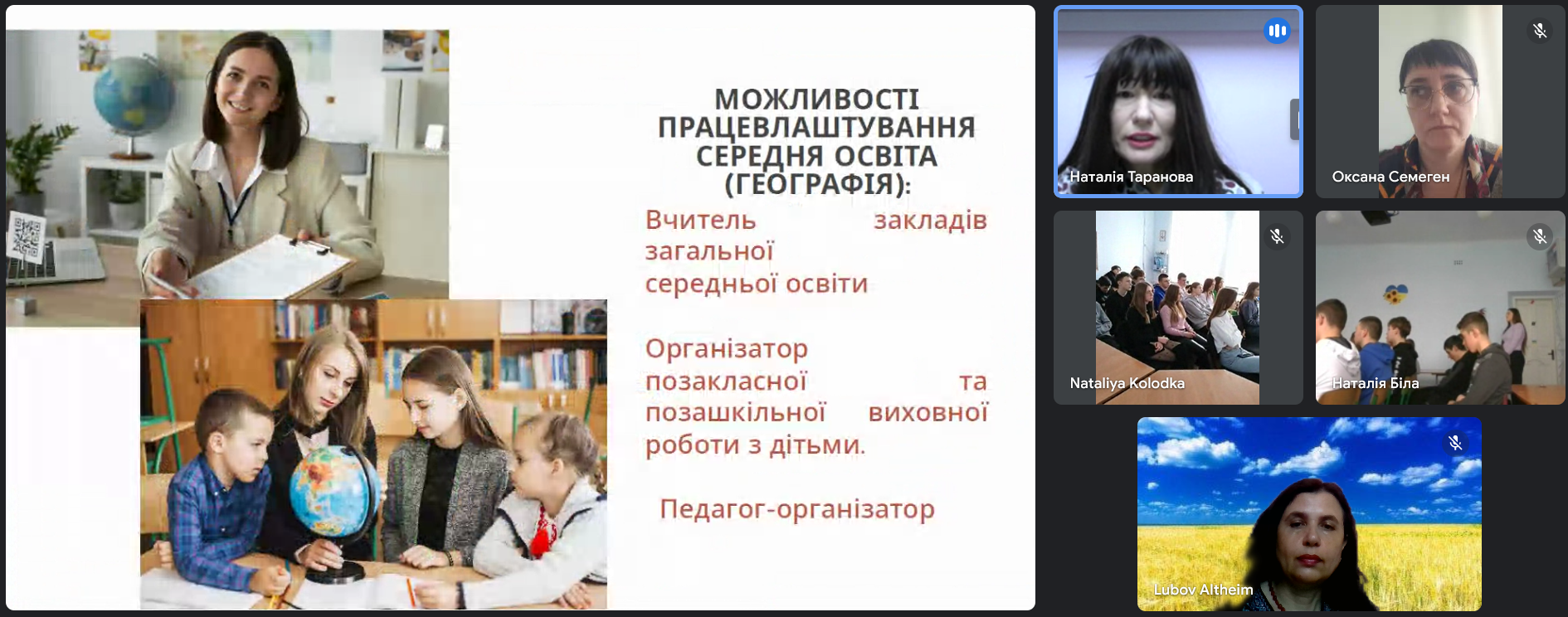 МОЖЛИВОСТІ ПРАЦЕВЛАШТУВАННЯ СЕРЕДНЯ ОСВІТА (ГЕОГРАФІЯ):

Вчитель закладів загальної середньої освіти

Організатор позакласної та позашкільної виховної роботи з дітьми.

Педагог-організатор

Наталія Таранова

Оксана Семеген

Nataliya Kolodka

Наталія Біла

Lubov Altheim